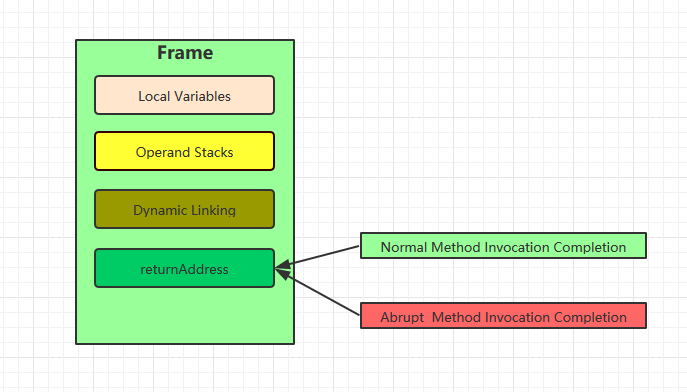 Frame

Local Variables

Operand Stacks

Dynamic Linking

returnAddress

Normal Method Invocation Completion

Abrupt  Method Invocation Completion